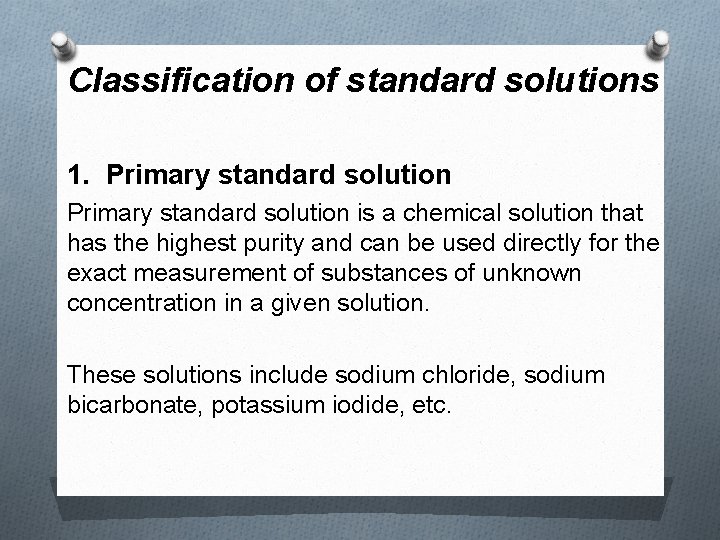 Classification of standard solutions

1. Primary standard solution

Primary standard solution is a chemical solution that has the highest purity and can be used directly for the exact measurement of substances of unknown concentration in a given solution.

These solutions include sodium chloride, sodium bicarbonate, potassium iodide, etc.